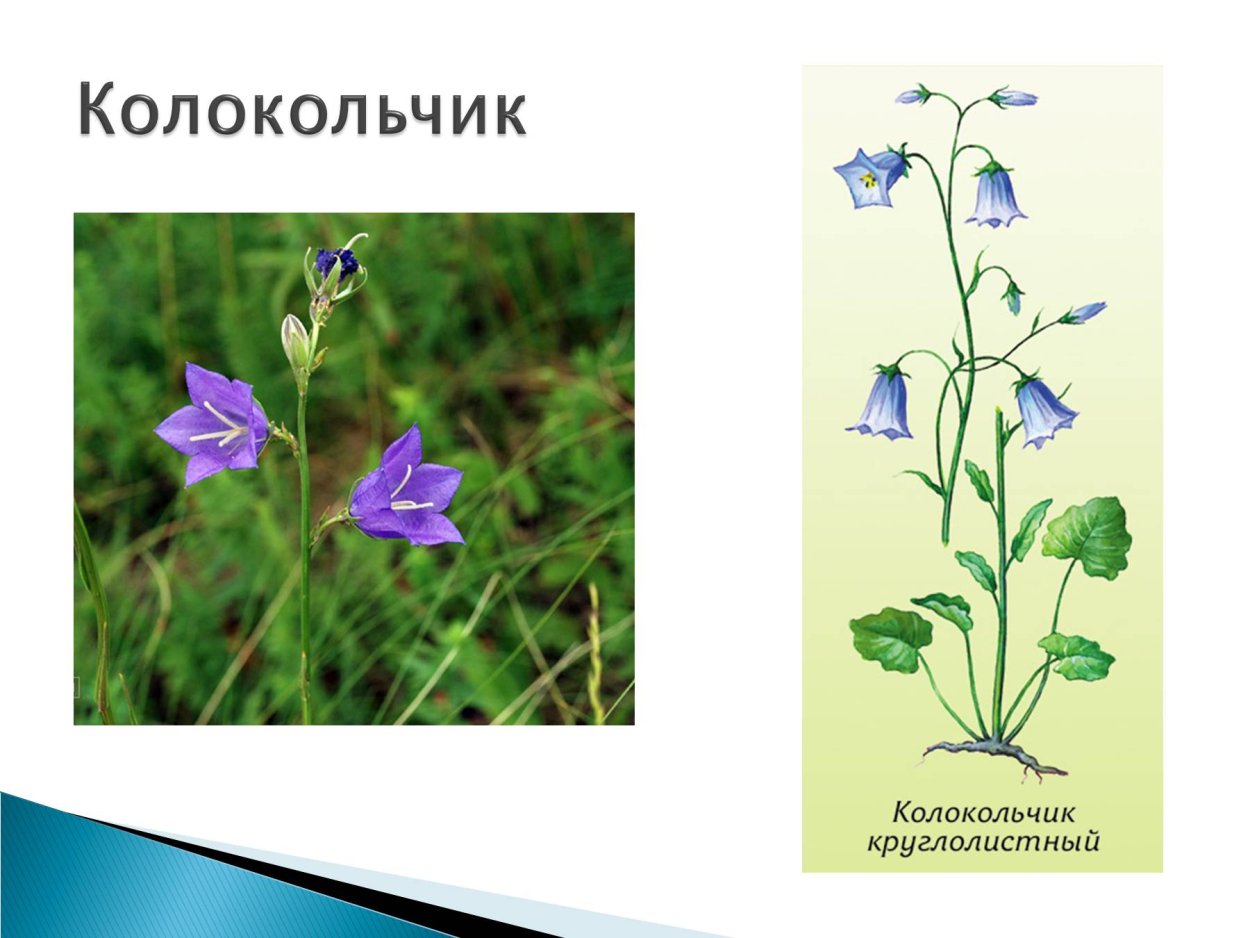 Колокольчик

Колокольчик круглолистный